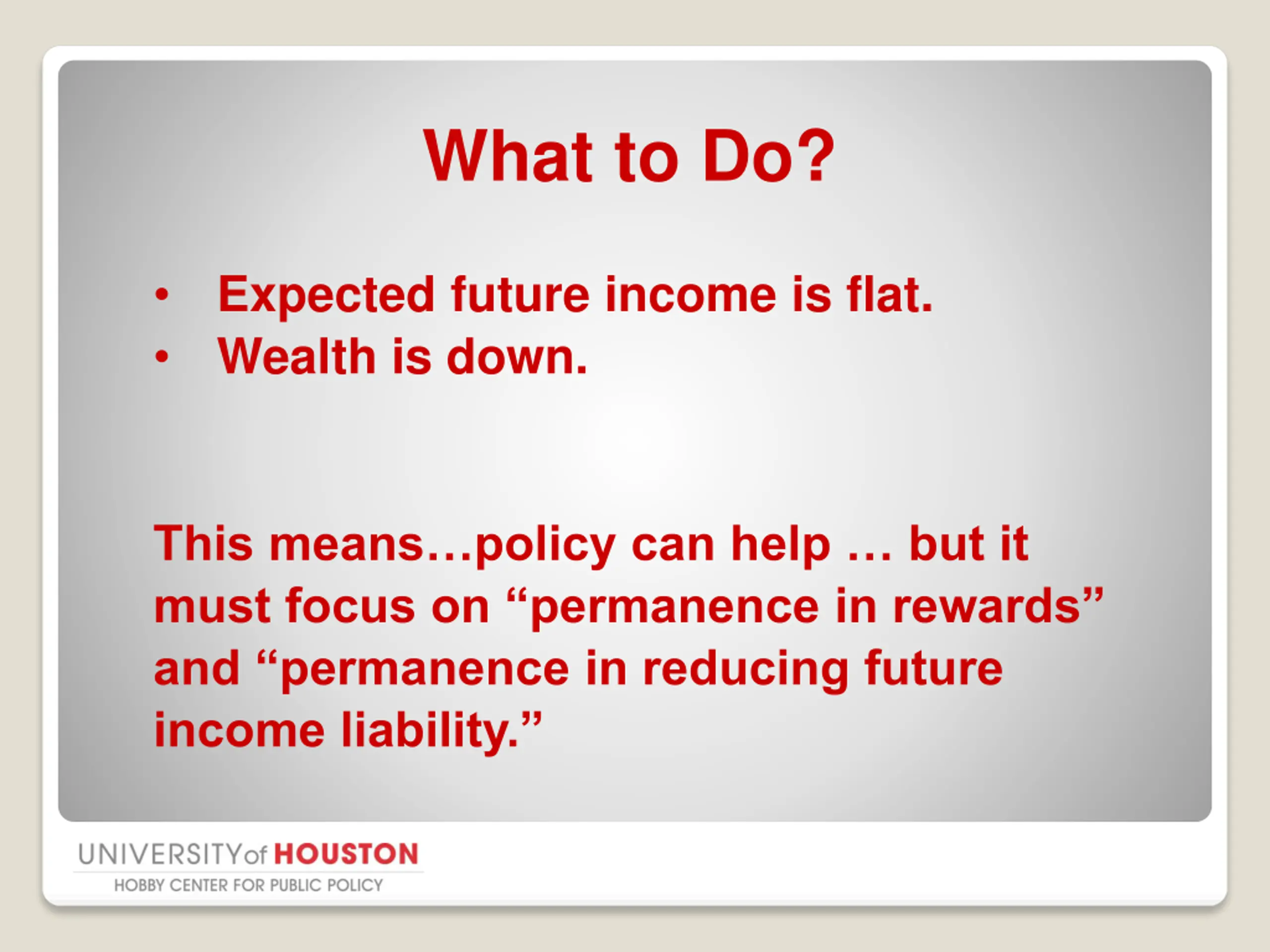 What to Do?

• Expected future income is flat.
• Wealth is down.

This means…policy can help … but it must focus on “permanence in rewards” and “permanence in reducing future income liability.”

UNIVERSITY of HOUSTON
HOBBY CENTER FOR PUBLIC POLICY